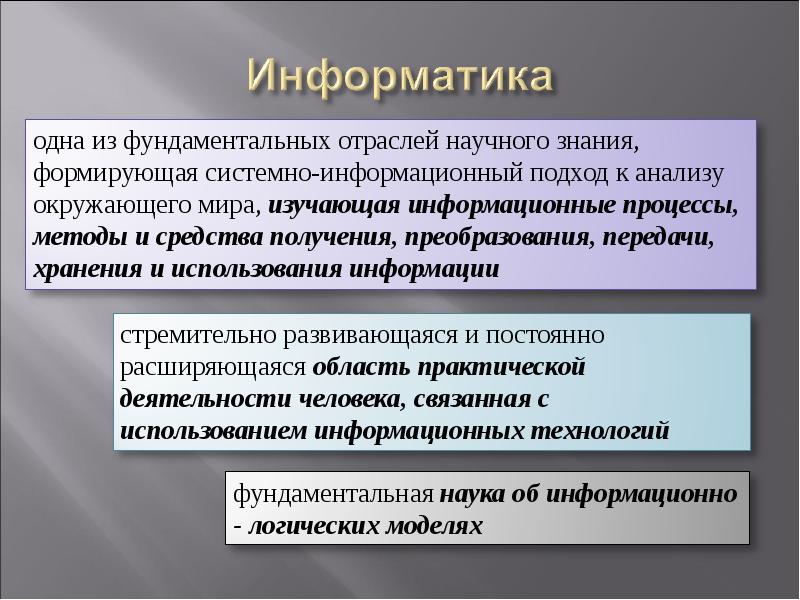 Информатика

одна из фундаментальных отраслей научного знания, формирующая системно-информационный подход к анализу окружающего мира, изучающая информационные процессы, методы и средства получения, преобразования, передачи, хранения и использования информации

стремительно развивающаяся и постоянно расширяющаяся область практической деятельности человека, связанная с использованием информационных технологий

фундаментальная наука об информационно - логических моделях